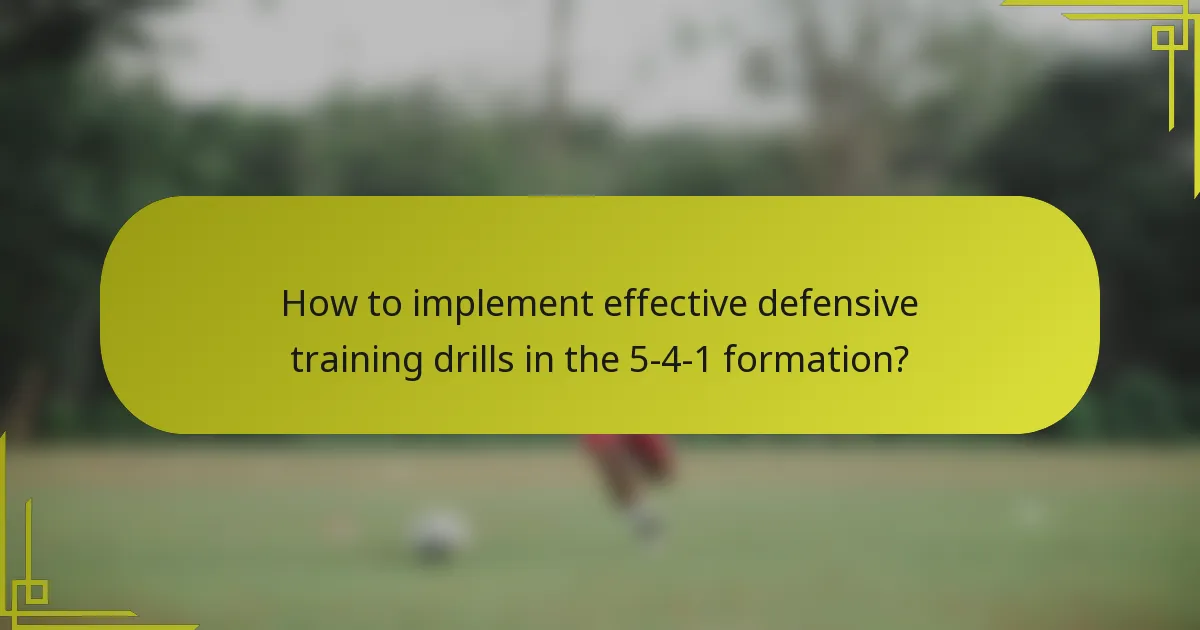 How to implement effective defensive training drills in the 5-4-1 formation?